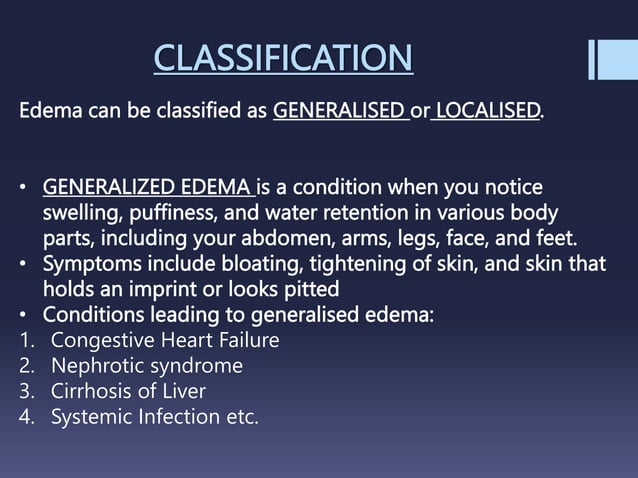 CLASSIFICATION

Edema can be classified as GENERALISED or LOCALISED.

• GENERALIZED EDEMA is a condition when you notice swelling, puffiness, and water retention in various body parts, including your abdomen, arms, legs, face, and feet.
• Symptoms include bloating, tightening of skin, and skin that holds an imprint or looks pitted
• Conditions leading to generalised edema:
1. Congestive Heart Failure
2. Nephrotic syndrome
3. Cirrhosis of Liver
4. Systemic Infection etc.